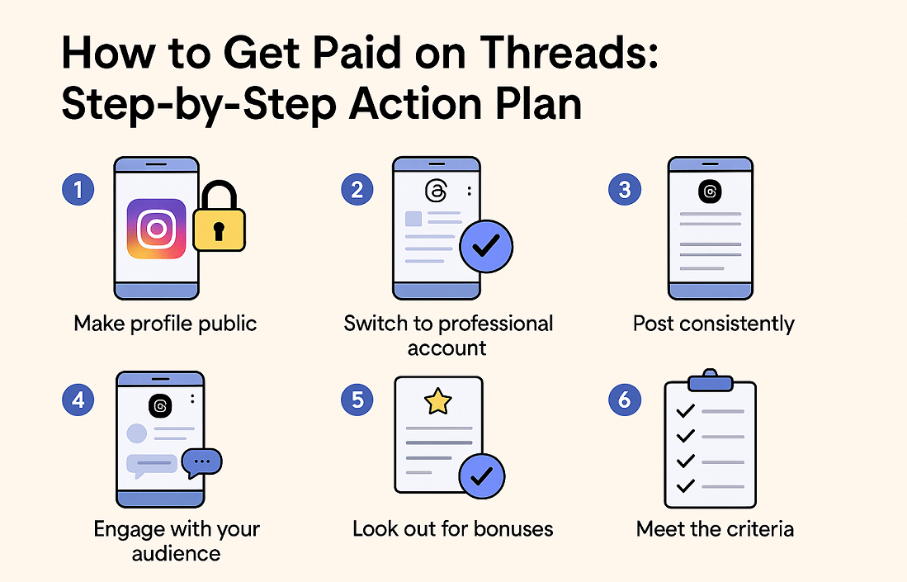 How to Get Paid on Threads: Step-by-Step Action Plan

1
Make profile public

2
Switch to professional account

3
Post consistently

4
Engage with your audience

5
Look out for bonuses

6
Meet the criteria